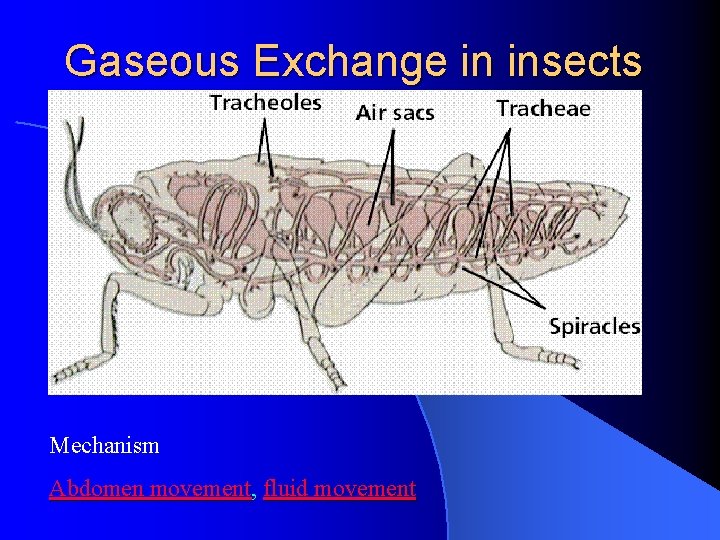 Gaseous Exchange in insects

Tracheoles
Air sacs
Tracheae
Spiracles

Mechanism

Abdomen movement, fluid movement